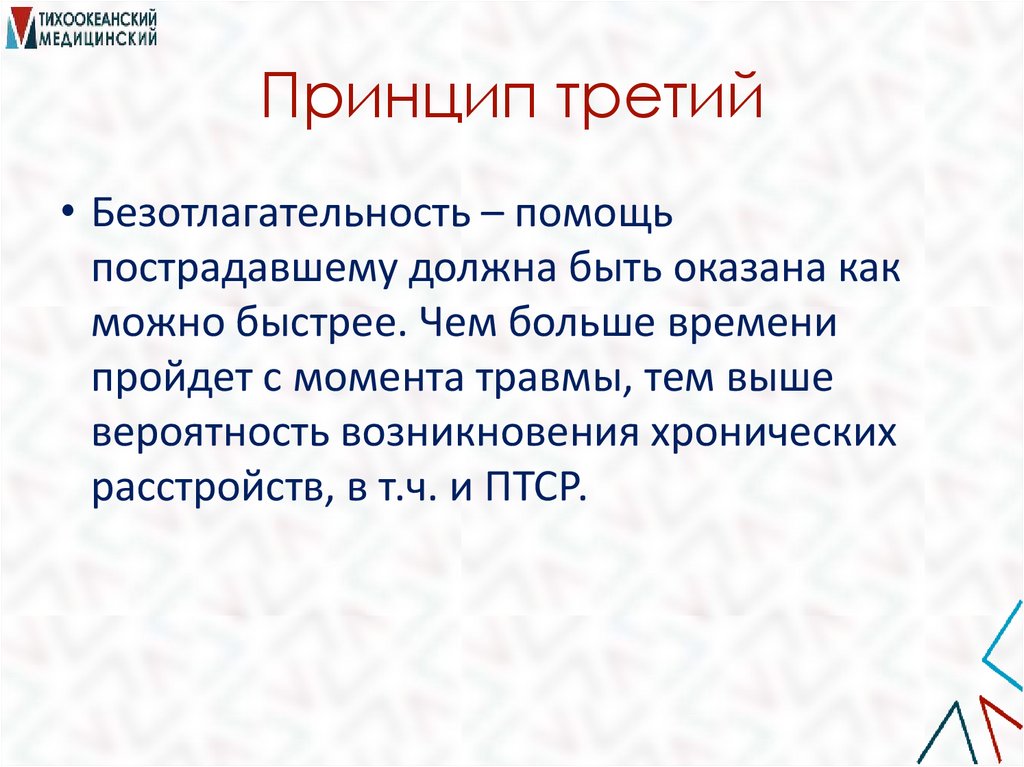 ТИХООКЕАНСКИЙ МЕДИЦИНСКИЙ

Принцип третий

• Безотлагательность – помощь пострадавшему должна быть оказана как можно быстрее. Чем больше времени пройдет с момента травмы, тем выше вероятность возникновения хронических расстройств, в т.ч. и ПТСР.